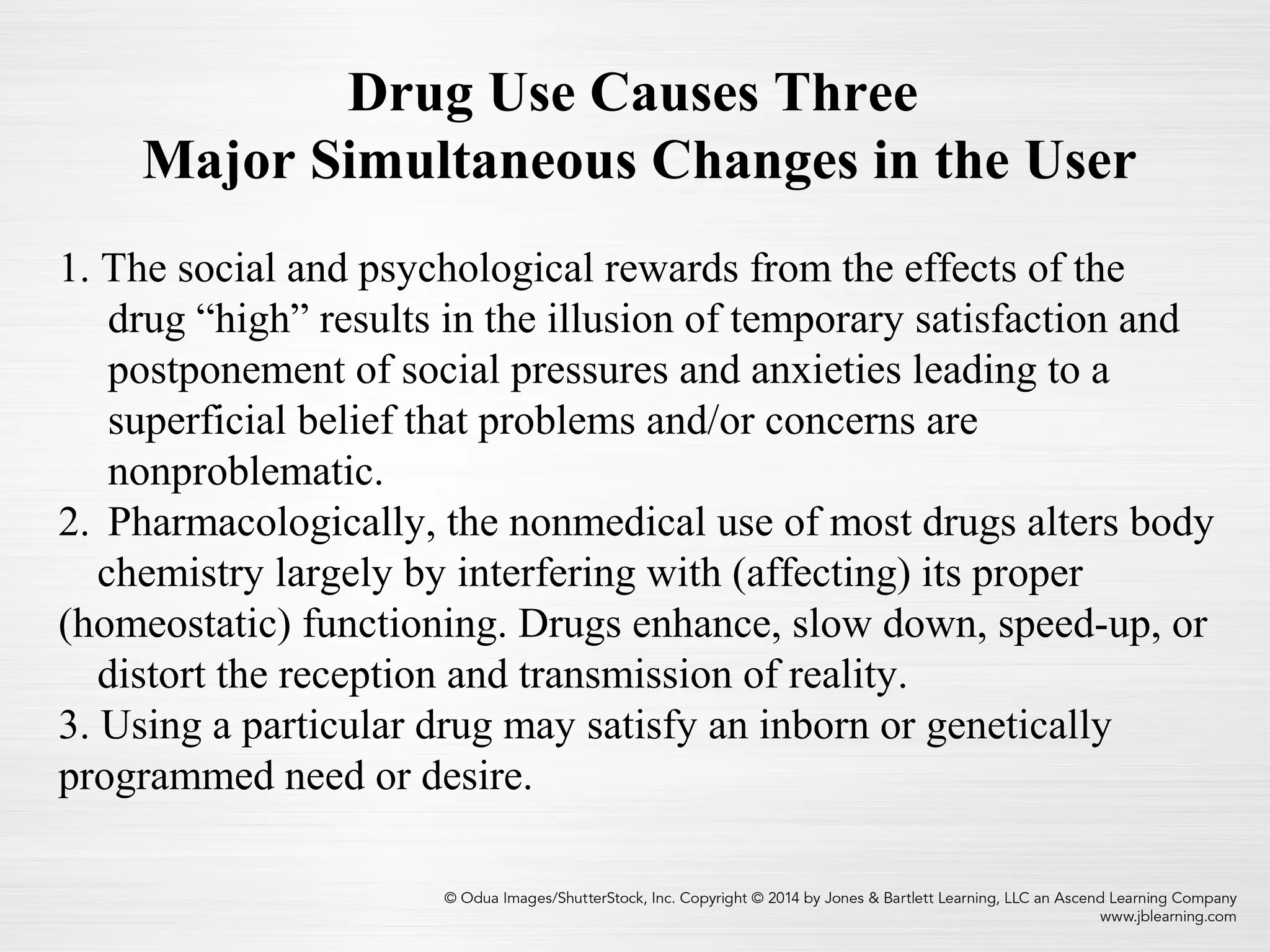 Drug Use Causes Three
Major Simultaneous Changes in the User

1. The social and psychological rewards from the effects of the drug “high” results in the illusion of temporary satisfaction and postponement of social pressures and anxieties leading to a superficial belief that problems and/or concerns are nonproblematic.
2. Pharmacologically, the nonmedical use of most drugs alters body chemistry largely by interfering with (affecting) its proper (homeostatic) functioning. Drugs enhance, slow down, speed-up, or distort the reception and transmission of reality.
3. Using a particular drug may satisfy an inborn or genetically programmed need or desire.

© Odua Images/ShutterStock, Inc. Copyright © 2014 by Jones & Bartlett Learning, LLC an Ascend Learning Company
www.jblearning.com